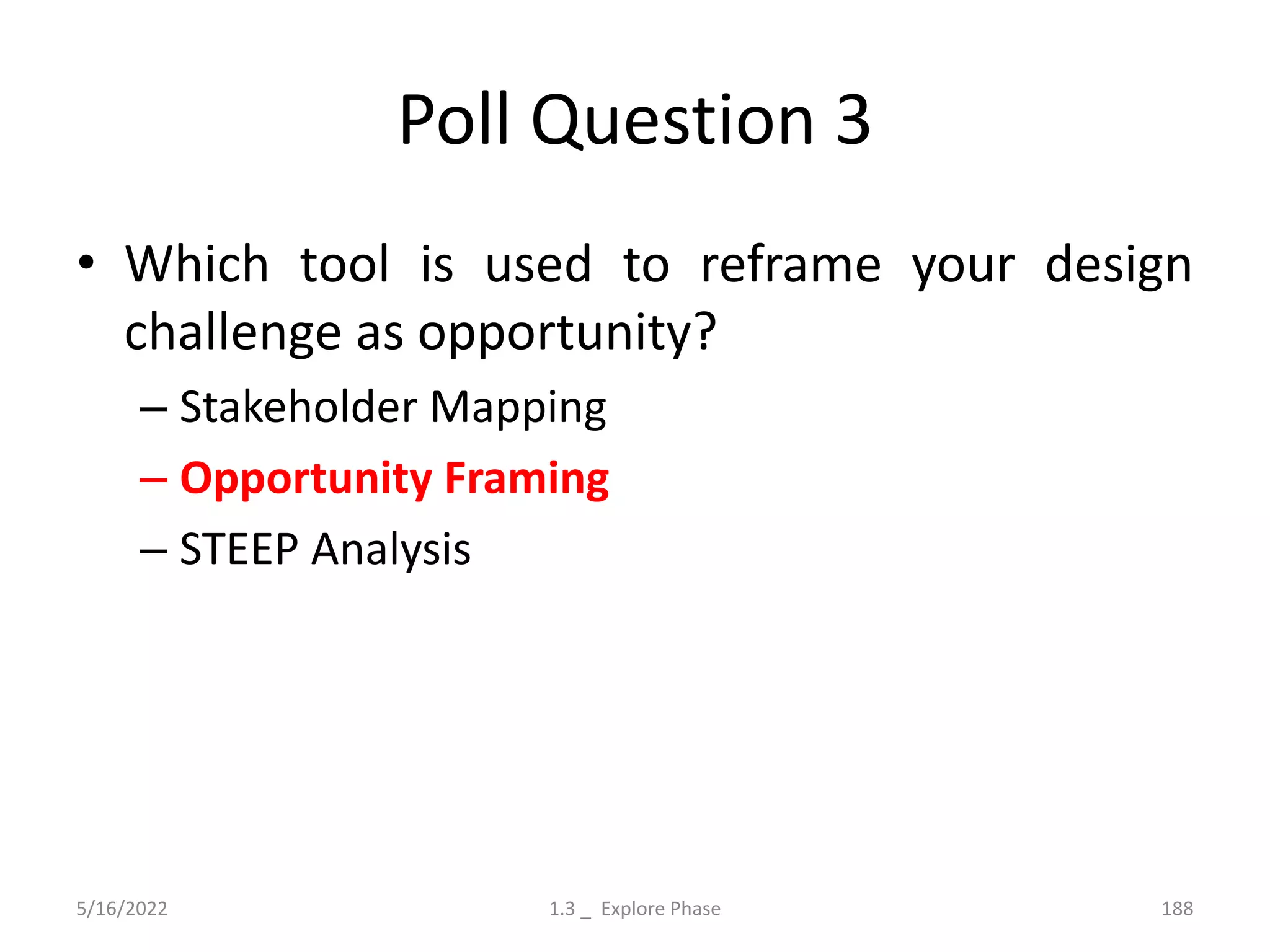 Poll Question 3

• Which tool is used to reframe your design challenge as opportunity?

– Stakeholder Mapping

– Opportunity Framing

– STEEP Analysis

5/16/2022

1.3 _ Explore Phase

188